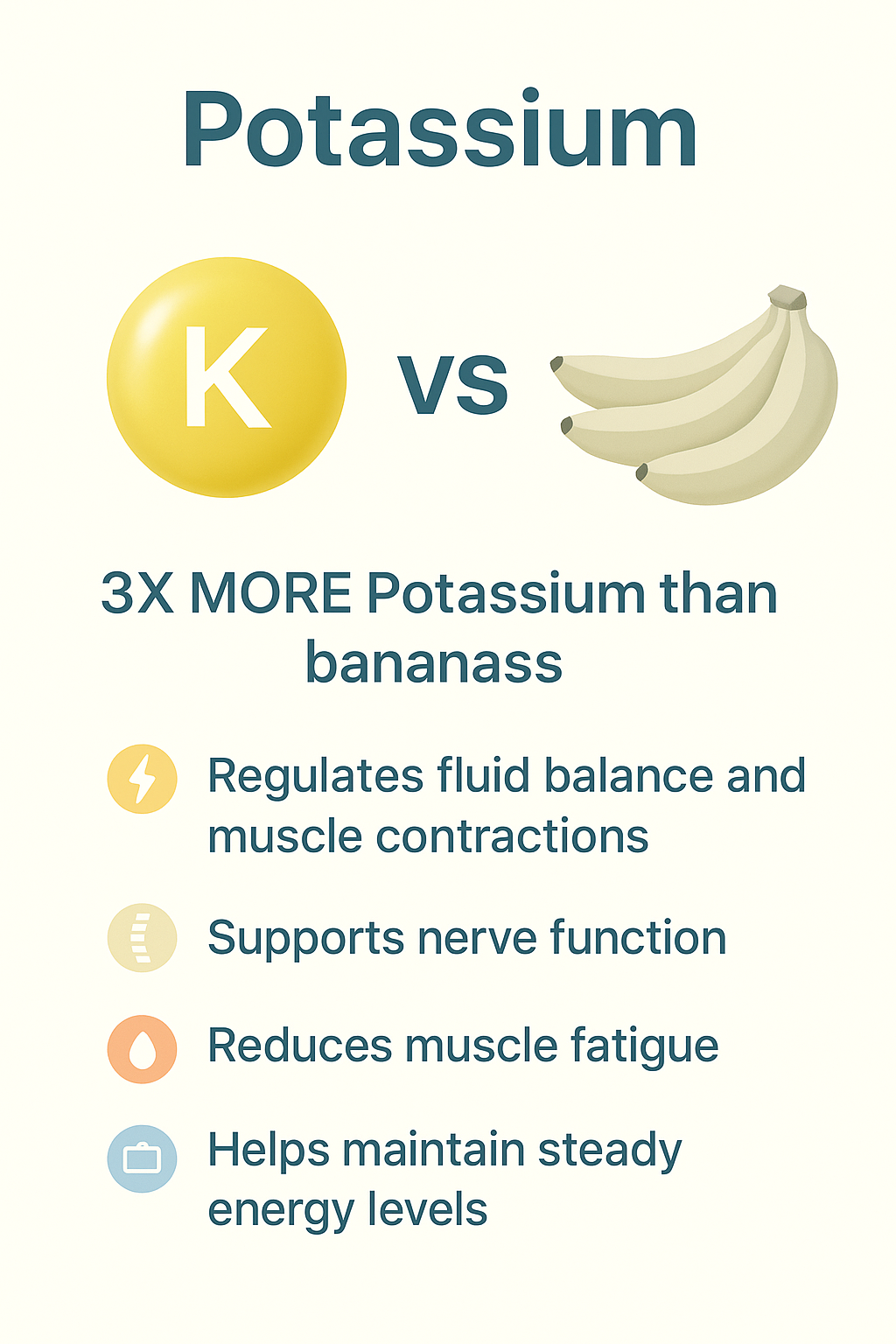 Potassium

K

vs

3X MORE Potassium than bananass

Regulates fluid balance and muscle contractions

Supports nerve function

Reduces muscle fatigue

Helps maintain steady energy levels